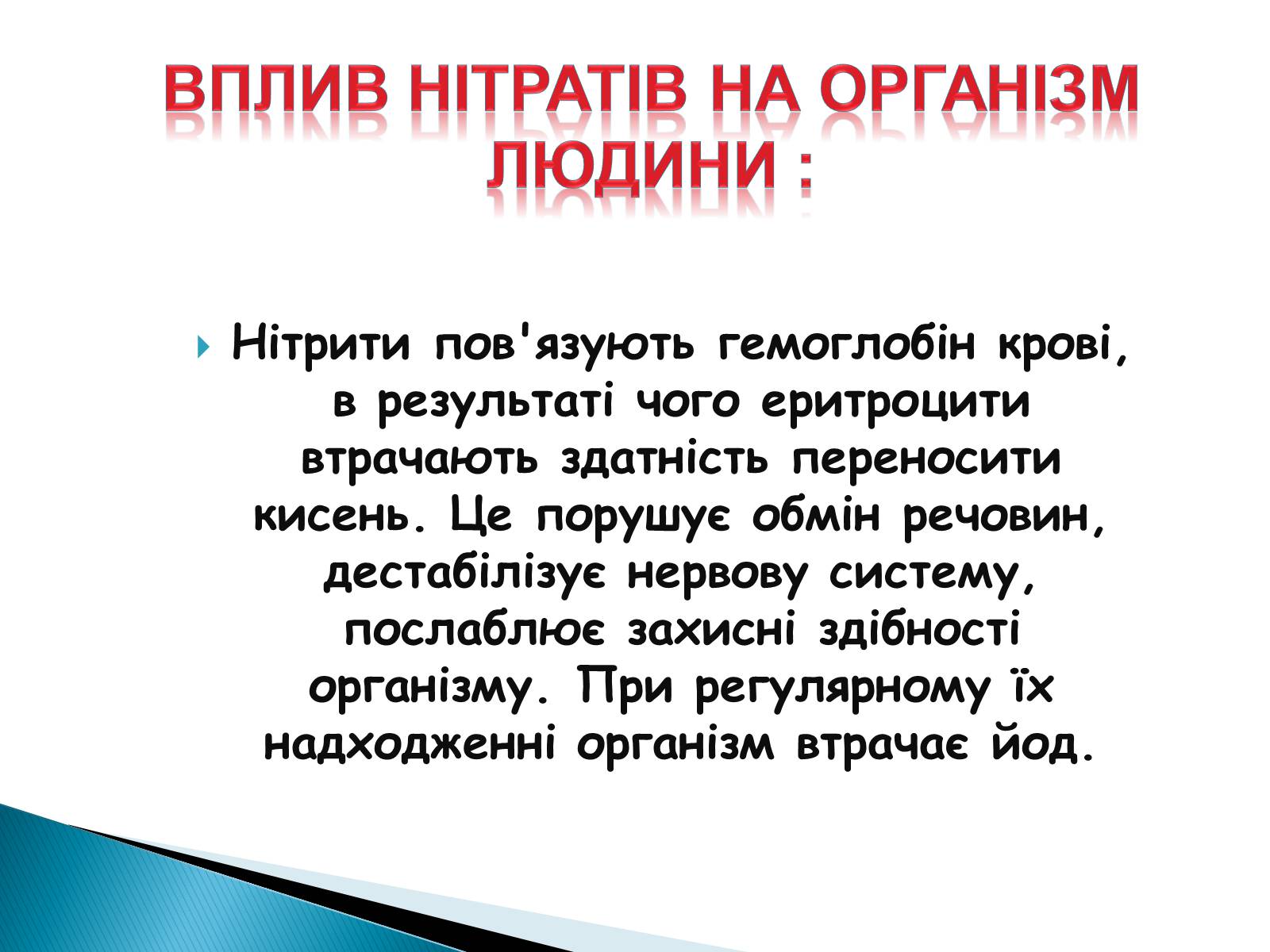 ВПЛИВ НІТРАТІВ НА ОРГАНІЗМ ЛЮДИНИ :

Нітрити пов'язують гемоглобін крові, в результаті чого еритроцити втрачають здатність переносити кисень. Це порушує обмін речовин, дестабілізує нервову систему, послаблює захисні здібності організму. При регулярному їх надходженні організм втрачає йод.